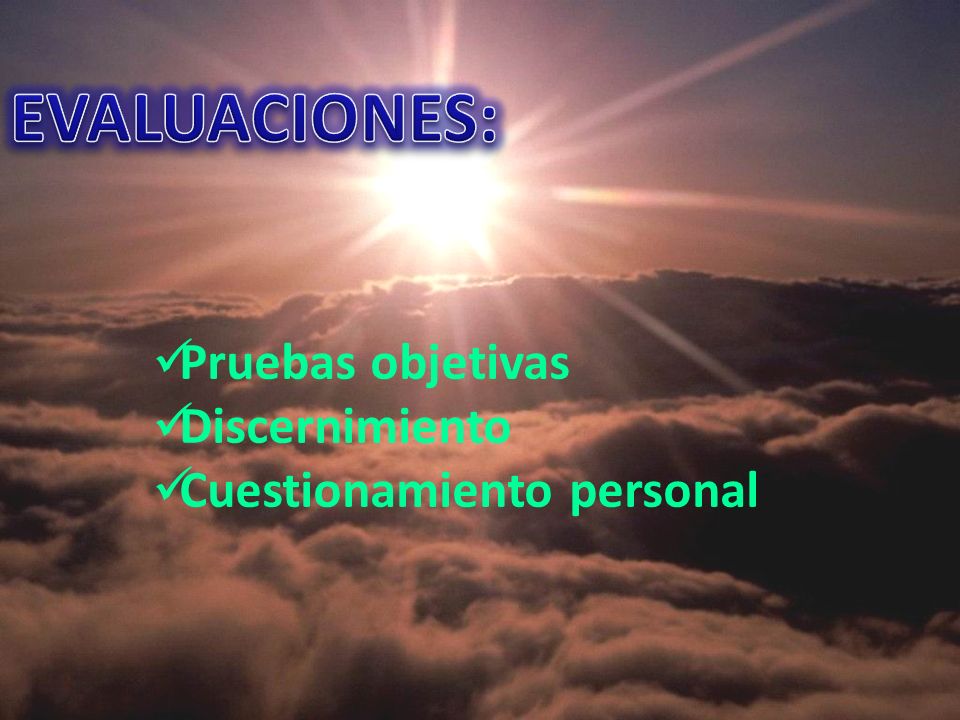 EVALUACIONES:

✓Pruebas objetivas
✓Discernimiento
✓Cuestionamiento personal